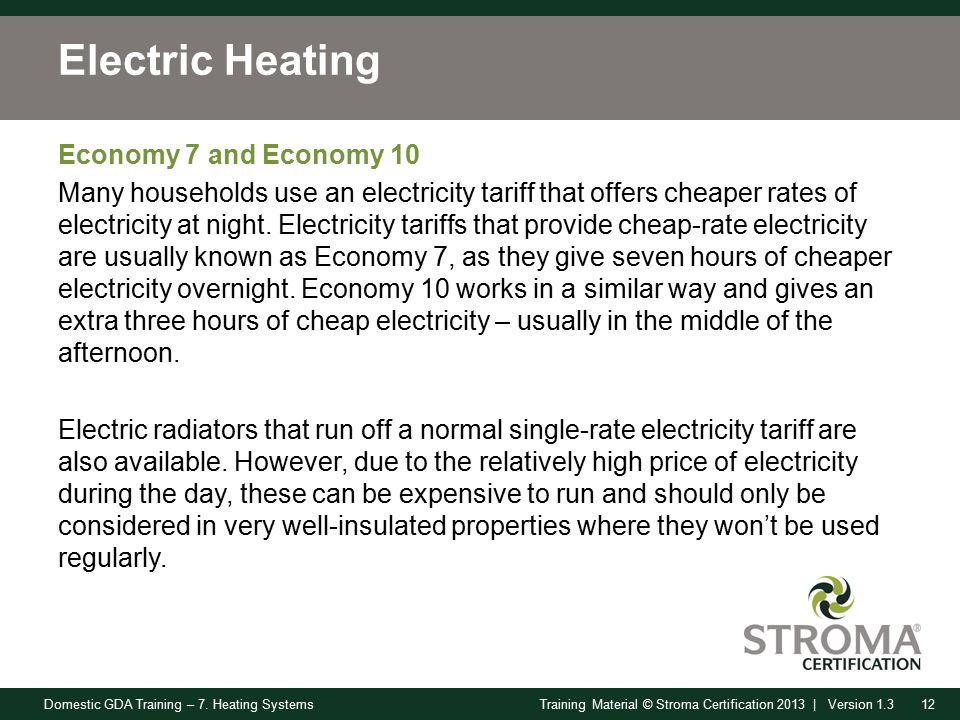 Electric Heating

Economy 7 and Economy 10

Many households use an electricity tariff that offers cheaper rates of electricity at night. Electricity tariffs that provide cheap-rate electricity are usually known as Economy 7, as they give seven hours of cheaper electricity overnight. Economy 10 works in a similar way and gives an extra three hours of cheap electricity – usually in the middle of the afternoon.

Electric radiators that run off a normal single-rate electricity tariff are also available. However, due to the relatively high price of electricity during the day, these can be expensive to run and should only be considered in very well-insulated properties where they won't be used regularly.

STROMA® CERTIFICATION

Domestic GDA Training – 7. Heating Systems

Training Material © Stroma Certification 2013 | Version 1.3 12